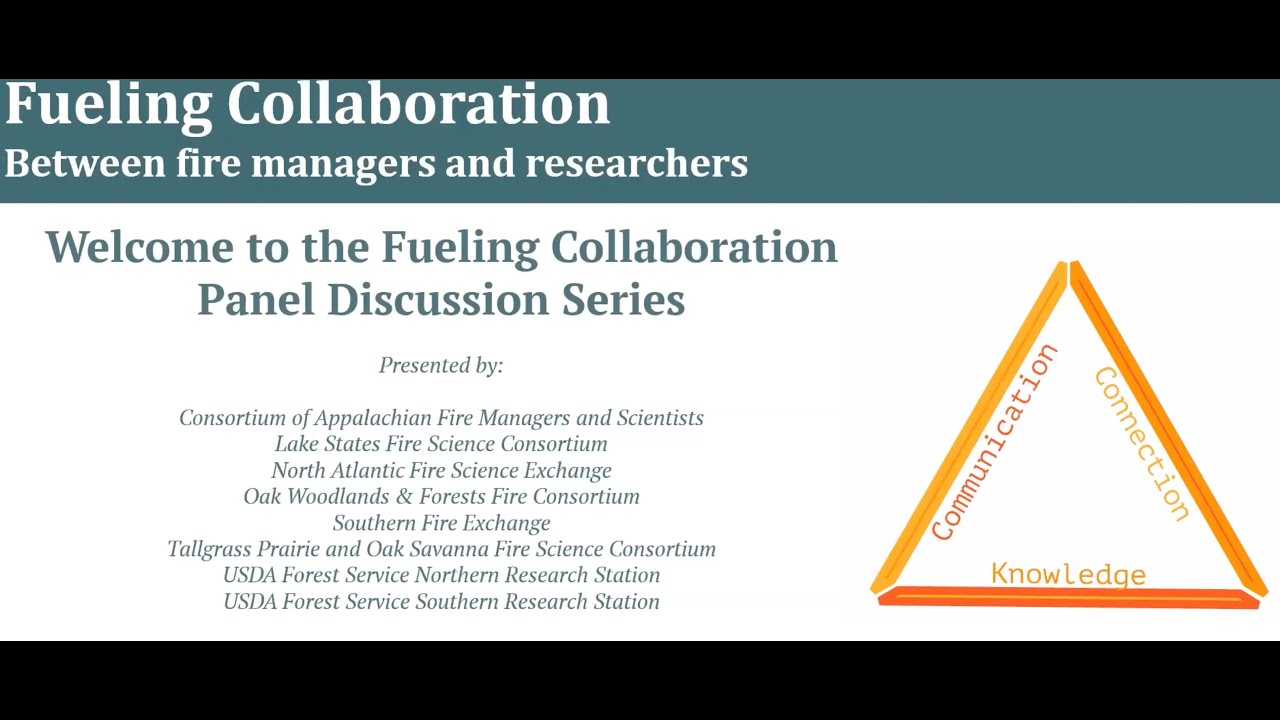 Fueling Collaboration
Between fire managers and researchers

Welcome to the Fueling Collaboration Panel Discussion Series

Presented by:

Consortium of Appalachian Fire Managers and Scientists
Lake States Fire Science Consortium
North Atlantic Fire Science Exchange
Oak Woodlands & Forests Fire Consortium
Southern Fire Exchange
Tallgrass Prairie and Oak Savanna Fire Science Consortium
USDA Forest Service Northern Research Station
USDA Forest Service Southern Research Station

Communication
Connection
Knowledge